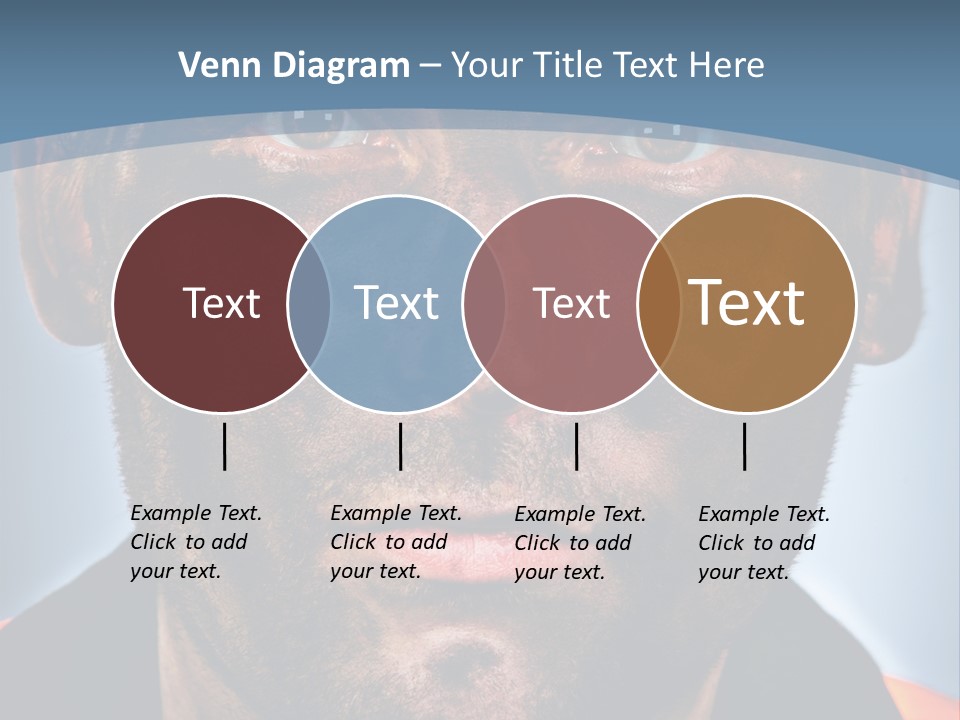 Venn Diagram – Your Title Text Here

Text

Text

Text

Text

Example Text. Click to add your text.

Example Text. Click to add your text.

Example Text. Click to add your text.

Example Text. Click to add your text.